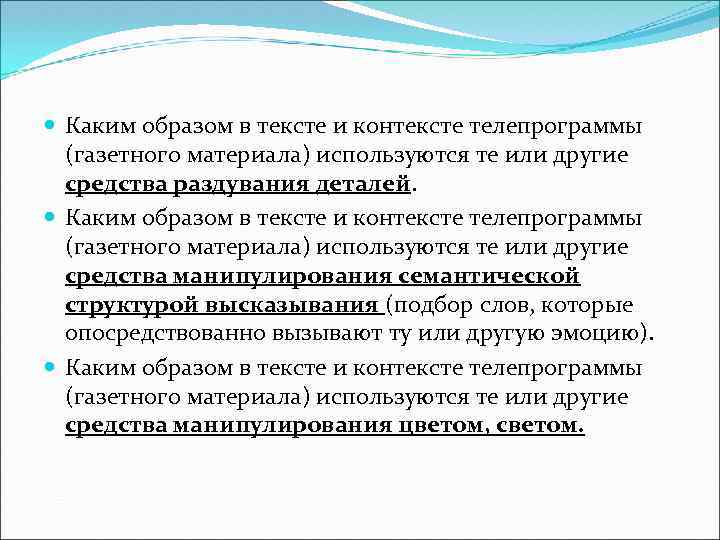 Каким образом в тексте и контексте телепрограммы (газетного материала) используются те или другие средства раздувания деталей.

Каким образом в тексте и контексте телепрограммы (газетного материала) используются те или другие средства манипулирования семантической структурой высказывания (подбор слов, которые опосредствованно вызывают ту или другую эмоцию).

Каким образом в тексте и контексте телепрограммы (газетного материала) используются те или другие средства манипулирования цветом, светом.